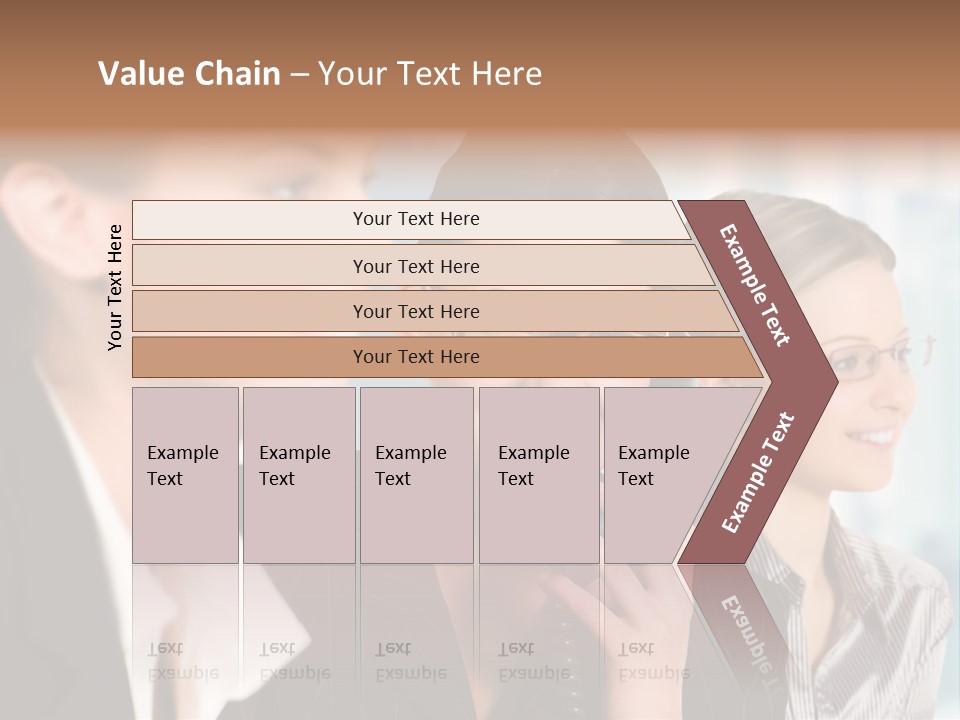 Value Chain – Your Text Here

Your Text Here

Your Text Here

Your Text Here

Your Text Here

Your Text Here

Example Text

Example Text

Example Text

Example Text

Example Text

Example Text

Example Text